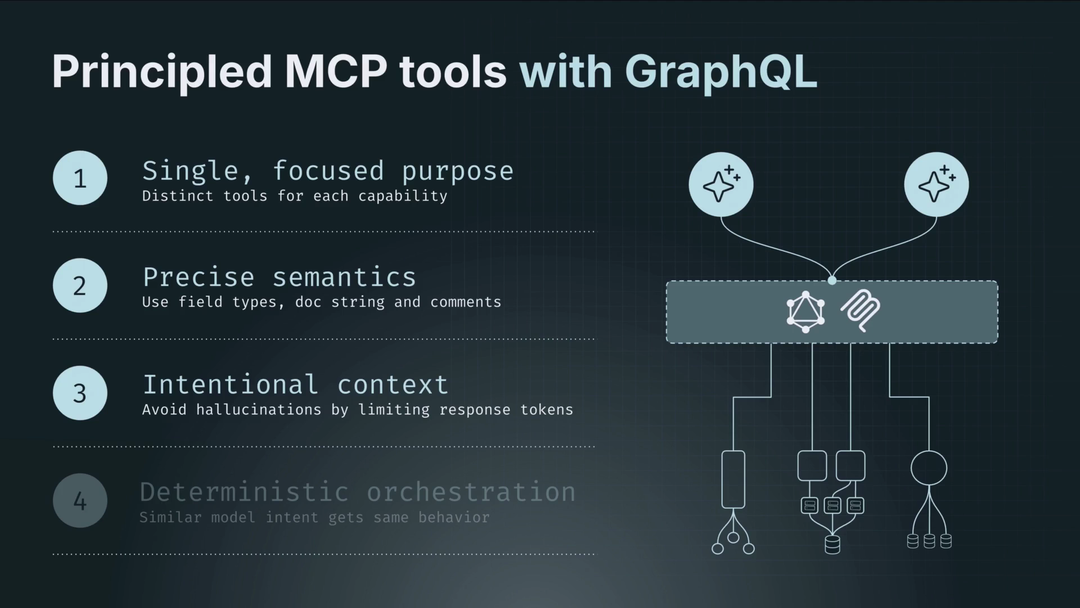 Principled MCP tools with GraphQL

1 Single, focused purpose
Distinct tools for each capability

2 Precise semantics
Use field types, doc string and comments

3 Intentional context
Avoid hallucinations by limiting response tokens

4 Deterministic orchestration
Similar model intent gets same behavior